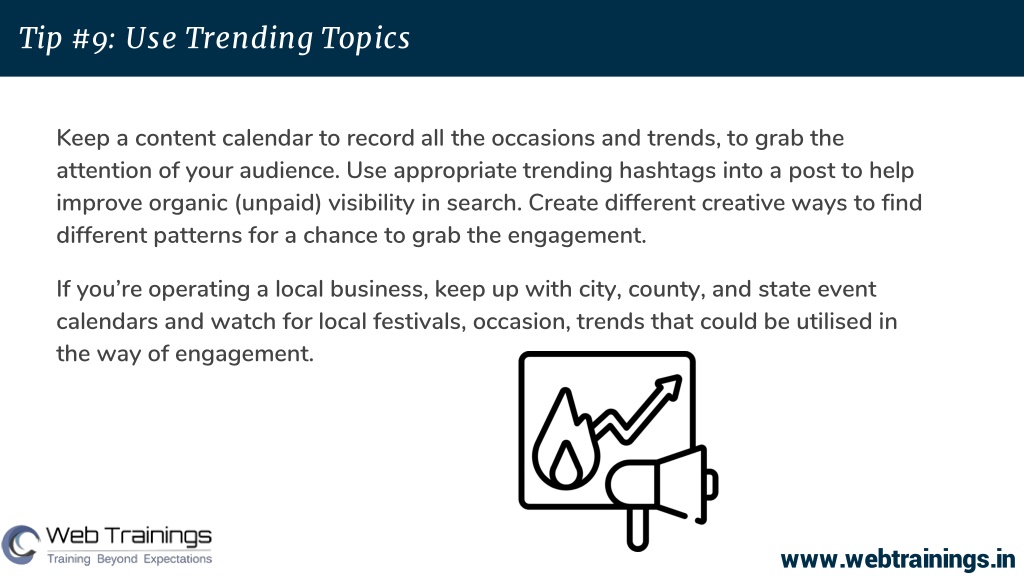 Tip #9: Use Trending Topics

Keep a content calendar to record all the occasions and trends, to grab the attention of your audience. Use appropriate trending hashtags into a post to help improve organic (unpaid) visibility in search. Create different creative ways to find different patterns for a chance to grab the engagement.

If you're operating a local business, keep up with city, county, and state event calendars and watch for local festivals, occasion, trends that could be utilised in the way of engagement.

Web Trainings
Training Beyond Expectations

www.webtrainings.in